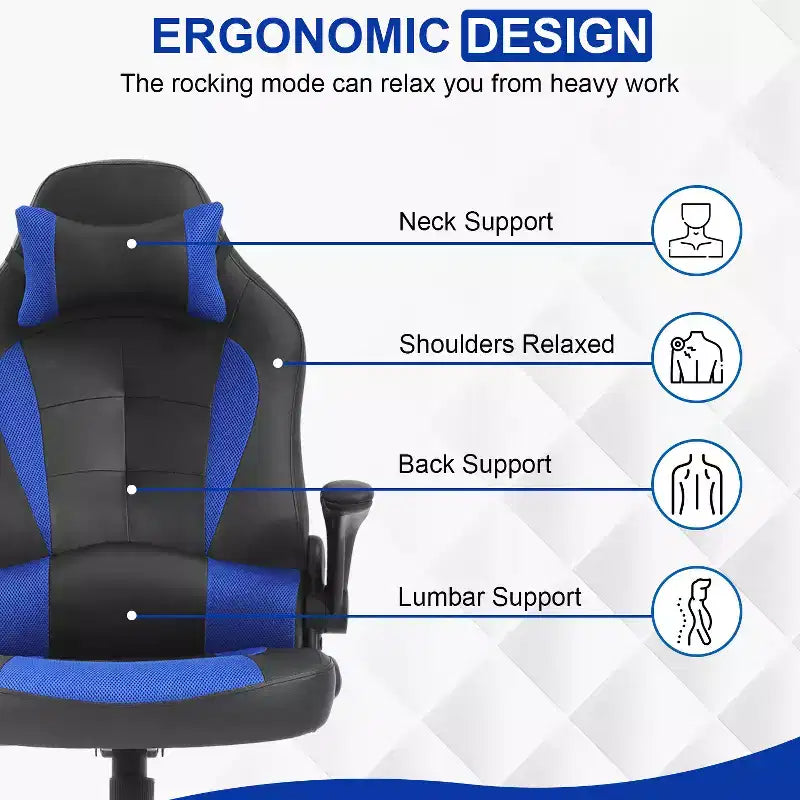 ERGONOMIC DESIGN
The rocking mode can relax you from heavy work

Neck Support

Shoulders Relaxed

Back Support

Lumbar Support